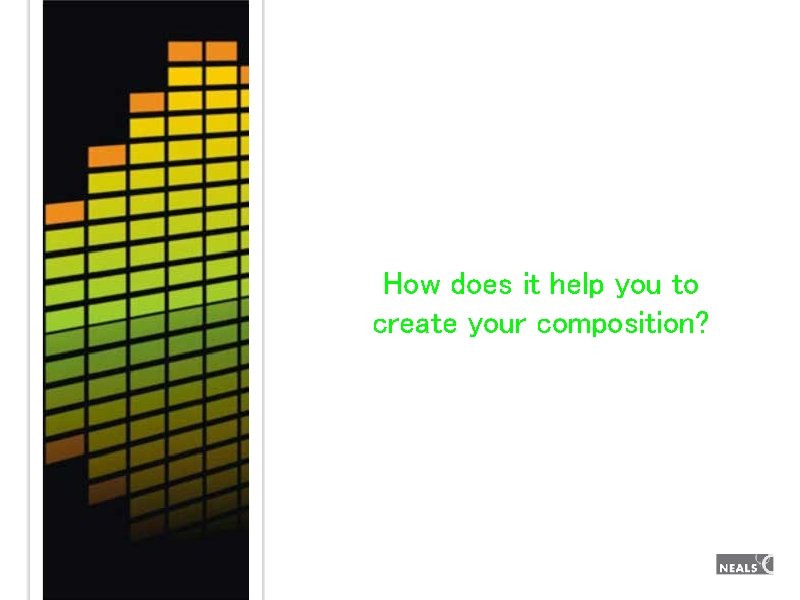 How does it help you to create your composition?

NEALS